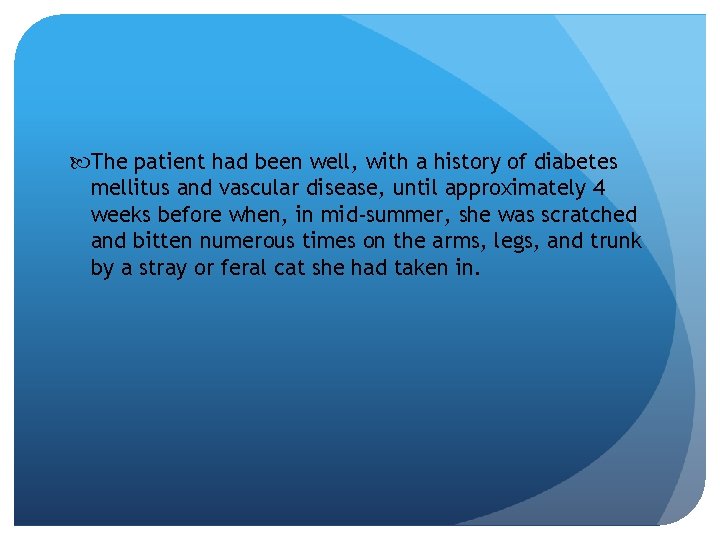 The patient had been well, with a history of diabetes mellitus and vascular disease, until approximately 4 weeks before when, in mid-summer, she was scratched and bitten numerous times on the arms, legs, and trunk by a stray or feral cat she had taken in.